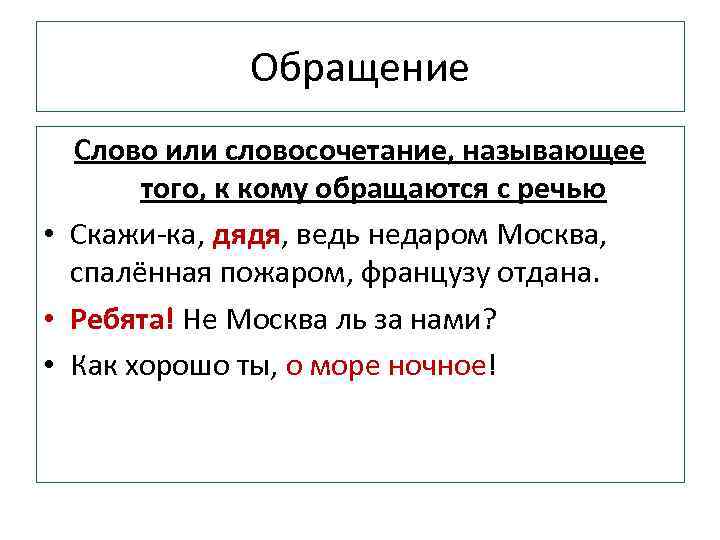 Обращение

Слово или словосочетание, называющее того, к кому обращаются с речью

• Скажи-ка, дядя, ведь недаром Москва, спалённая пожаром, французу отдана.
• Ребята! Не Москва ль за нами?
• Как хорошо ты, о море ночное!